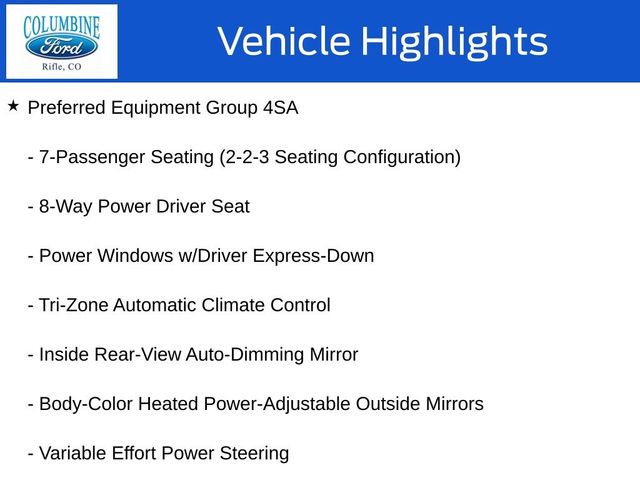 COLUMBINE
Ford
Rifle, CO

Vehicle Highlights

★ Preferred Equipment Group 4SA

- 7-Passenger Seating (2-2-3 Seating Configuration)

- 8-Way Power Driver Seat

- Power Windows w/Driver Express-Down

- Tri-Zone Automatic Climate Control

- Inside Rear-View Auto-Dimming Mirror

- Body-Color Heated Power-Adjustable Outside Mirrors

- Variable Effort Power Steering